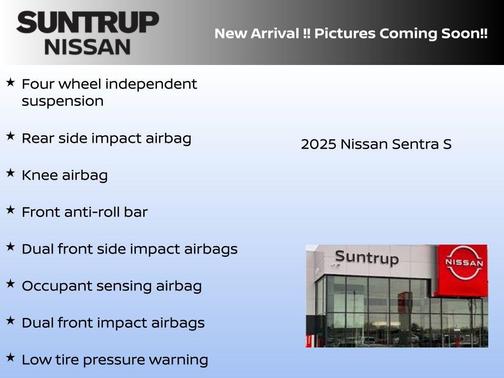 SUNTRUP
NISSAN

New Arrival !! Pictures Coming Soon!!

★ Four wheel independent suspension

★ Rear side impact airbag

★ Knee airbag

★ Front anti-roll bar

★ Dual front side impact airbags

★ Occupant sensing airbag

★ Dual front impact airbags

★ Low tire pressure warning

2025 Nissan Sentra S

Suntrup

NISSAN